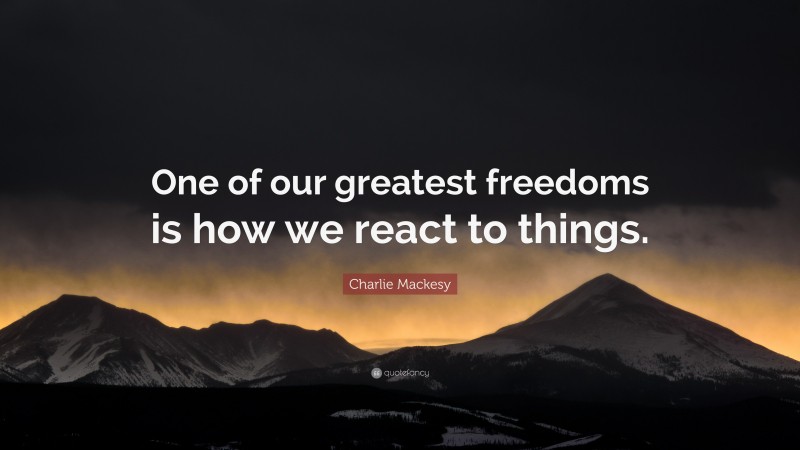 One of our greatest freedoms is how we react to things.

Charlie Mackesy

quotefancy